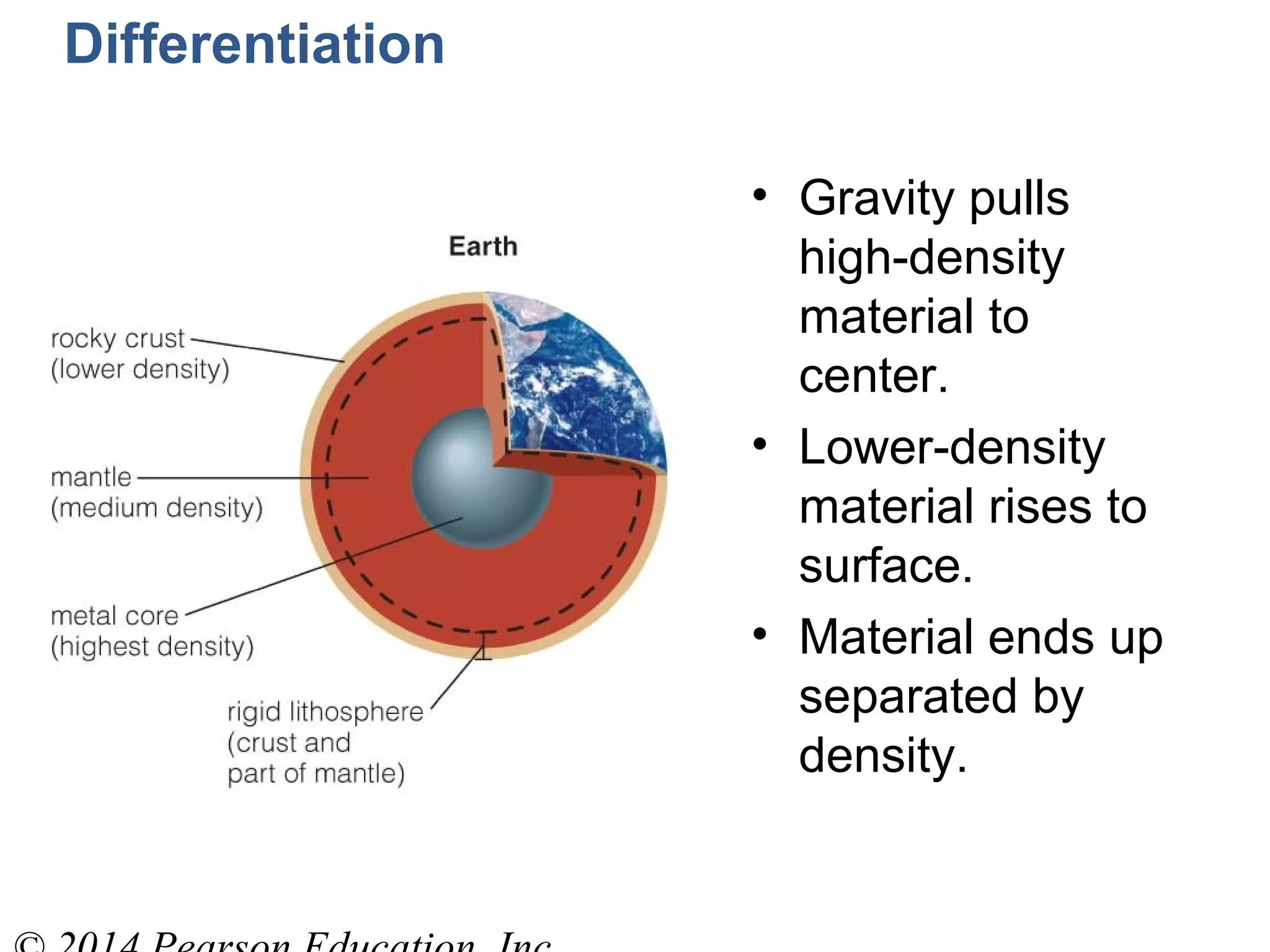 Differentiation

Earth

rocky crust (lower density)

mantle (medium density)

metal core (highest density)

rigid lithosphere (crust and part of mantle)

• Gravity pulls high-density material to center.

• Lower-density material rises to surface.

• Material ends up separated by density.

© 2014 Pearson Education, Inc.